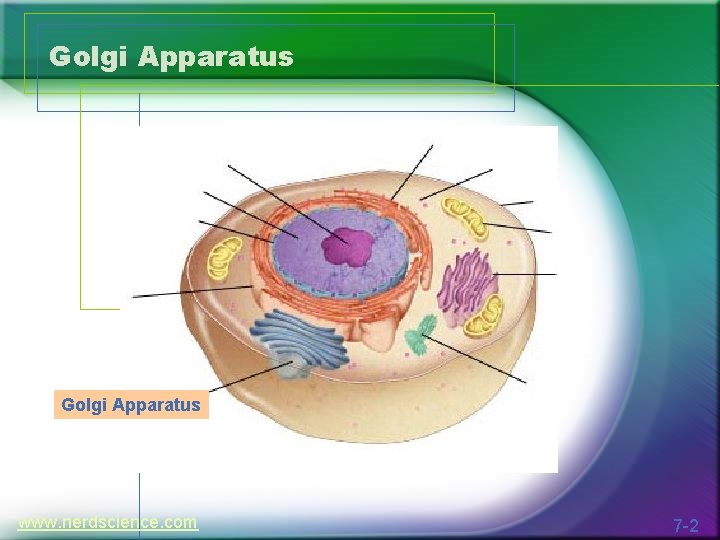 Golgi Apparatus

Golgi Apparatus

www.nerdscience.com

7-2